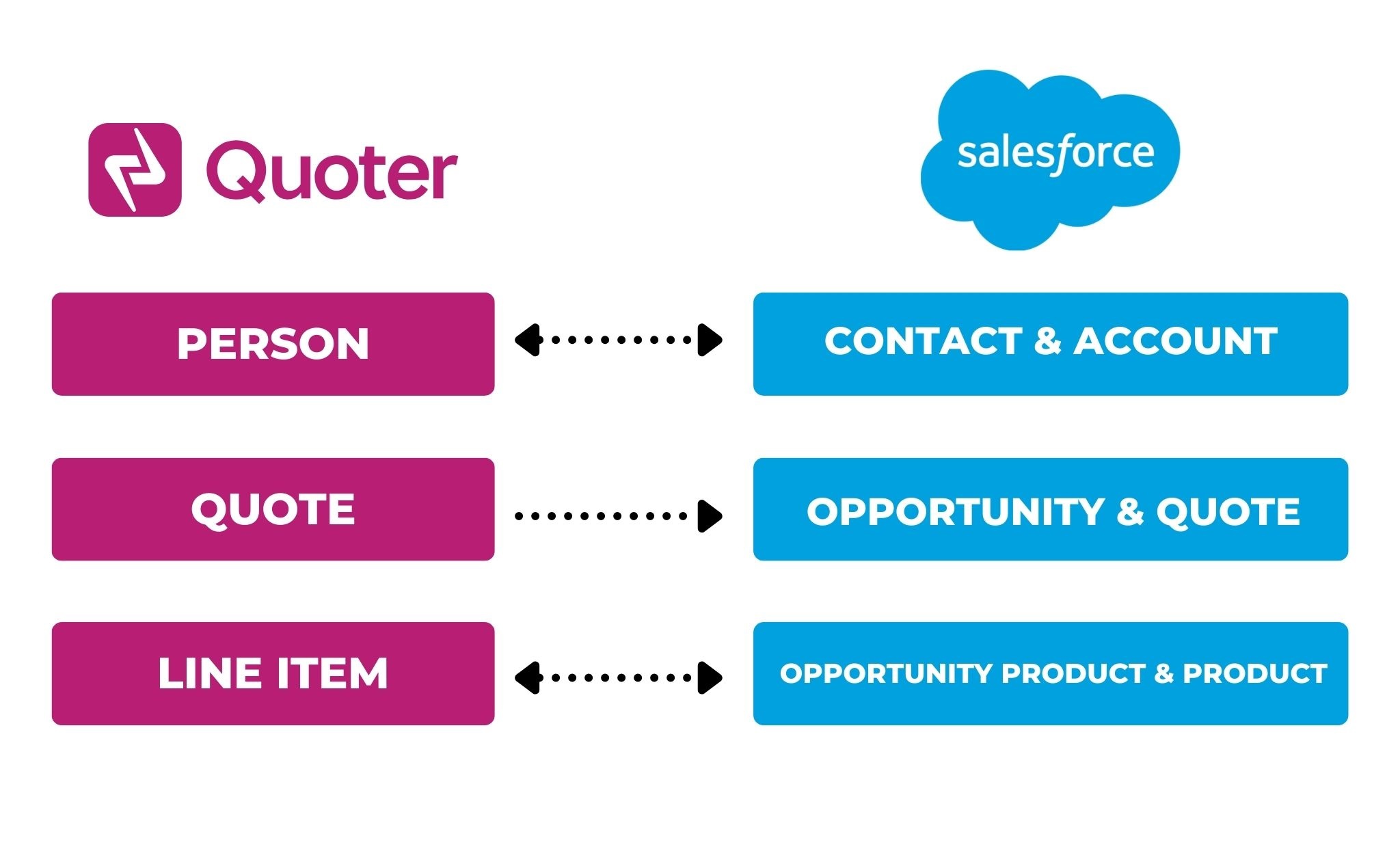 Quoter

salesforce

PERSON

CONTACT & ACCOUNT

QUOTE

OPPORTUNITY & QUOTE

LINE ITEM

OPPORTUNITY PRODUCT & PRODUCT